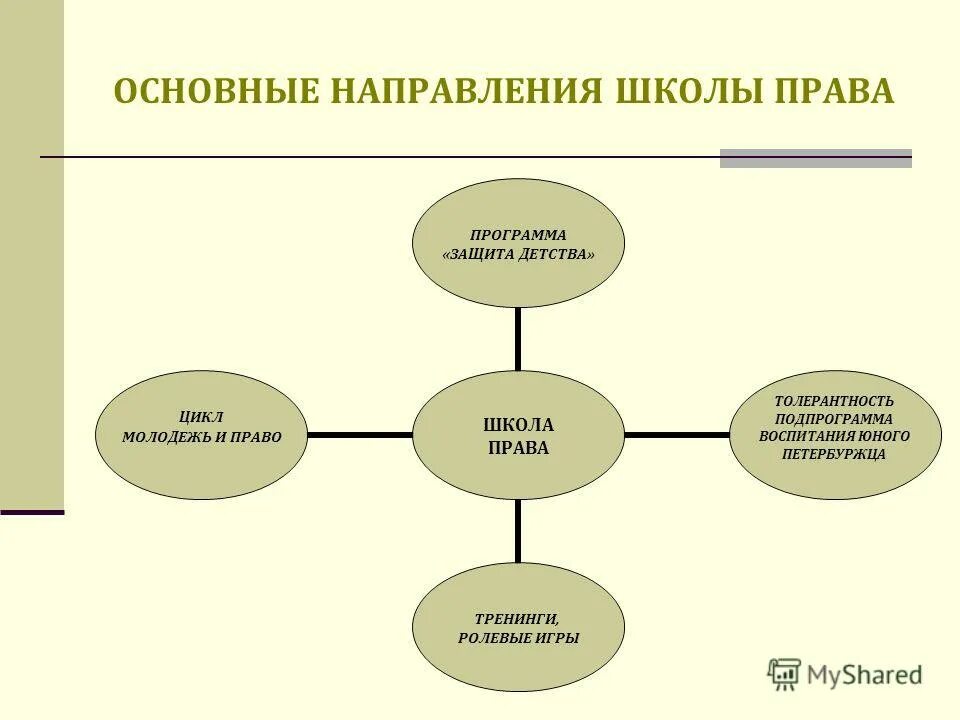 ОСНОВНЫЕ НАПРАВЛЕНИЯ ШКОЛЫ ПРАВА

ПРОГРАММА «ЗАЩИТА ДЕТСТВА»

ЦИКЛ МОЛОДЕЖЬ И ПРАВО

ШКОЛА ПРАВА

ТОЛЕРАНТНОСТЬ ПОДПРОГРАММА ВОСПИТАНИЯ ЮНОГО ПЕТЕРБУРЖЦА

ТРЕНИНГИ, РОЛЕВЫЕ ИГРЫ

MyShared